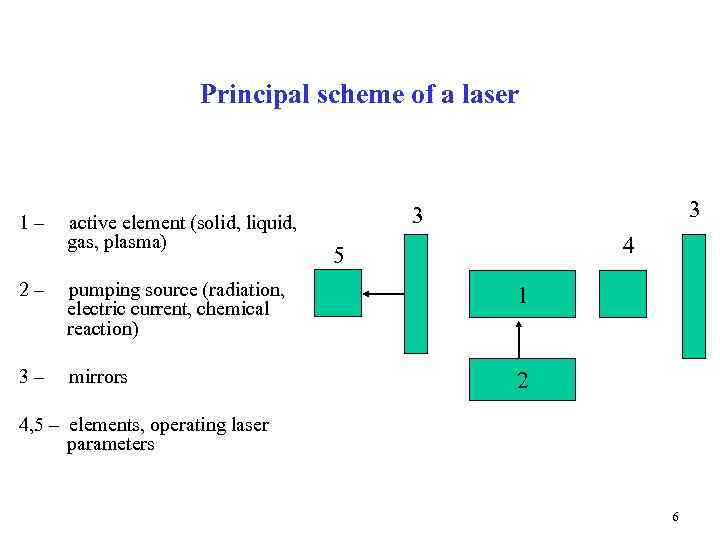 Principal scheme of a laser

1 – active element (solid, liquid, gas, plasma)

2 – pumping source (radiation, electric current, chemical reaction)

3 – mirrors

4,5 – elements, operating laser parameters

3

3

5

4

1

2

6